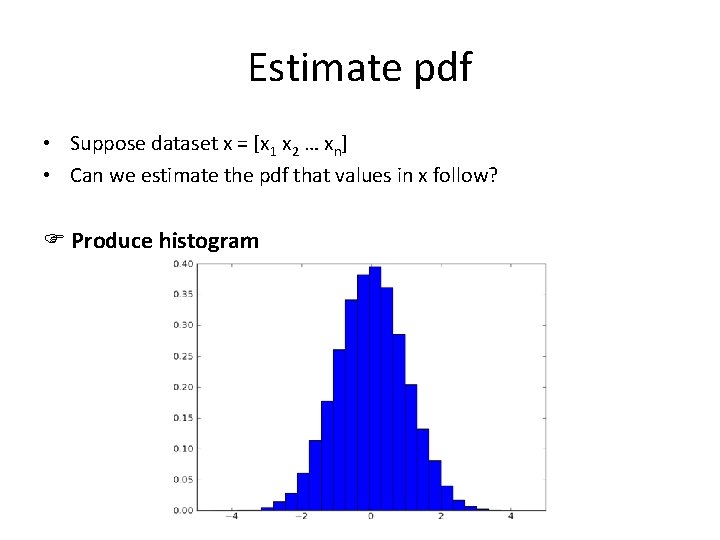 Estimate pdf

• Suppose dataset x = [$x_1$ $x_2$ … $x_n$]
• Can we estimate the pdf that values in x follow?

☞ **Produce histogram**

0.40
0.35
0.30
0.25
0.20
0.15
0.10
0.05
0.00
−4 −2 0 2 4